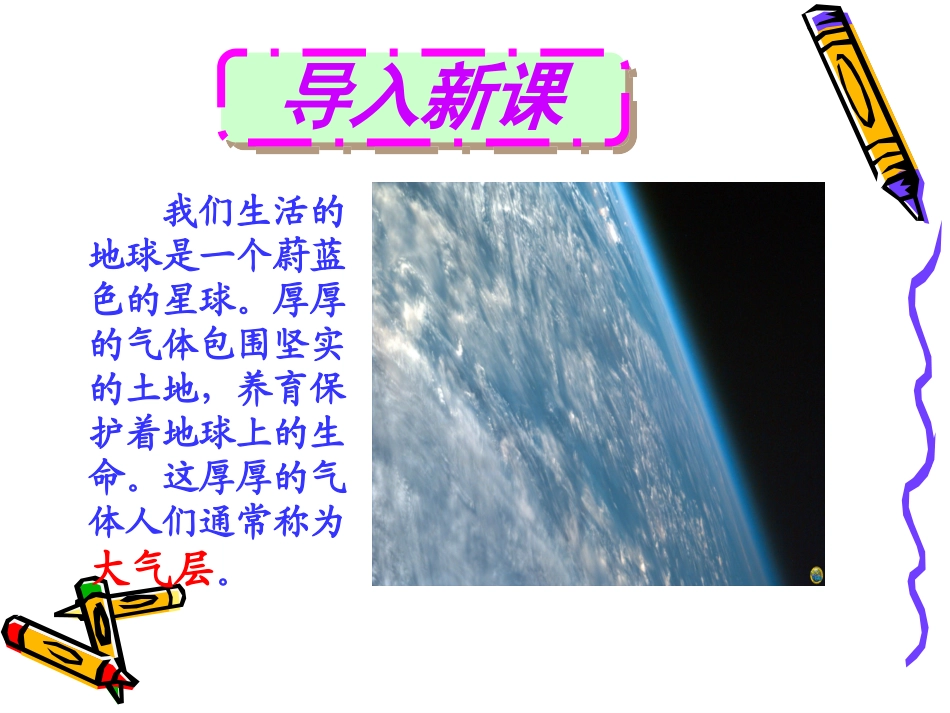 导入新课

我们生活的地球是一个蔚蓝色的星球。厚厚的气体包围坚实的土地，养育保护着地球上的生命。这厚厚的气体人们通常称为大气层。